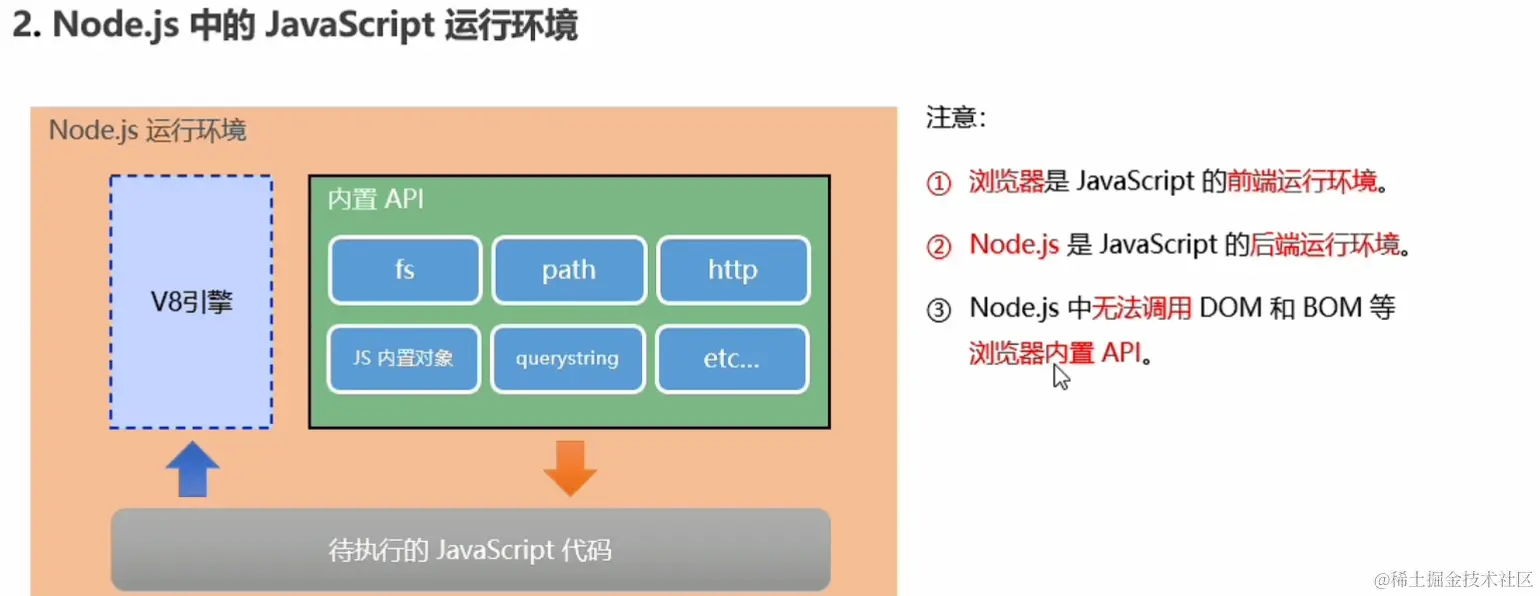 2. Node.js 中的 JavaScript 运行环境

Node.js 运行环境

V8引擎

内置 API

fs

path

http

JS 内置对象

querystring

etc...

待执行的 JavaScript 代码

注意:

① 浏览器是 JavaScript 的前端运行环境。

② Node.js 是 JavaScript 的后端运行环境。

③ Node.js 中无法调用 DOM 和 BOM 等浏览器内置 API。

@稀土掘金技术社区